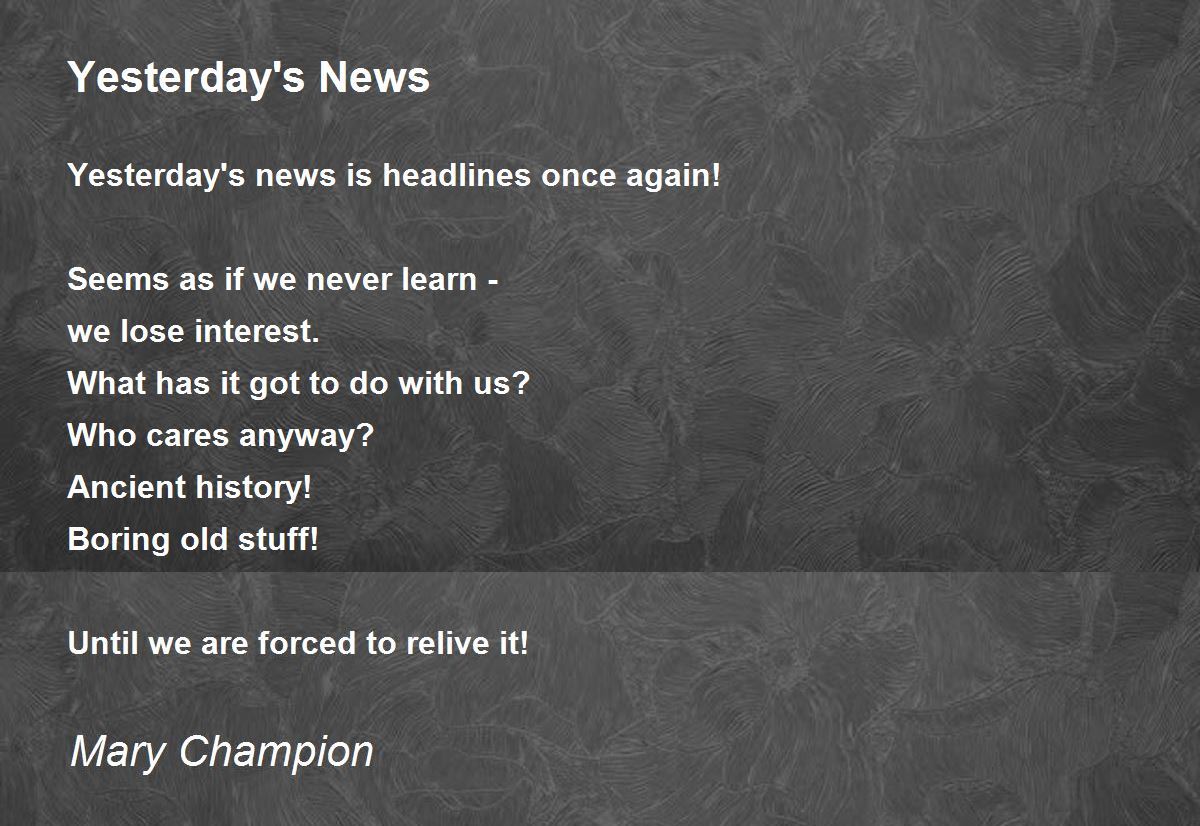 Yesterday's News

Yesterday's news is headlines once again!

Seems as if we never learn -
we lose interest.
What has it got to do with us?
Who cares anyway?
Ancient history!
Boring old stuff!

Until we are forced to relive it!

Mary Champion